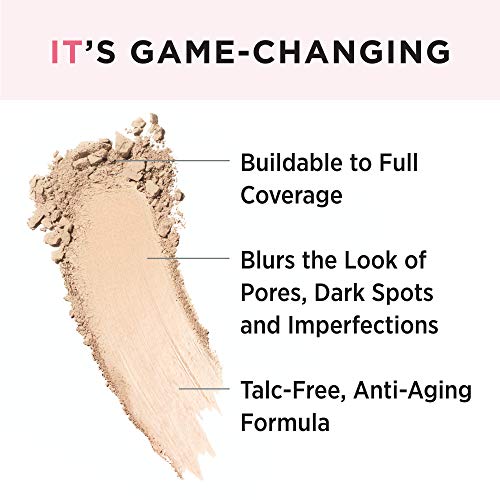 IT'S GAME-CHANGING

Buildable to Full Coverage

Blurs the Look of Pores, Dark Spots and Imperfections

Talc-Free, Anti-Aging Formula